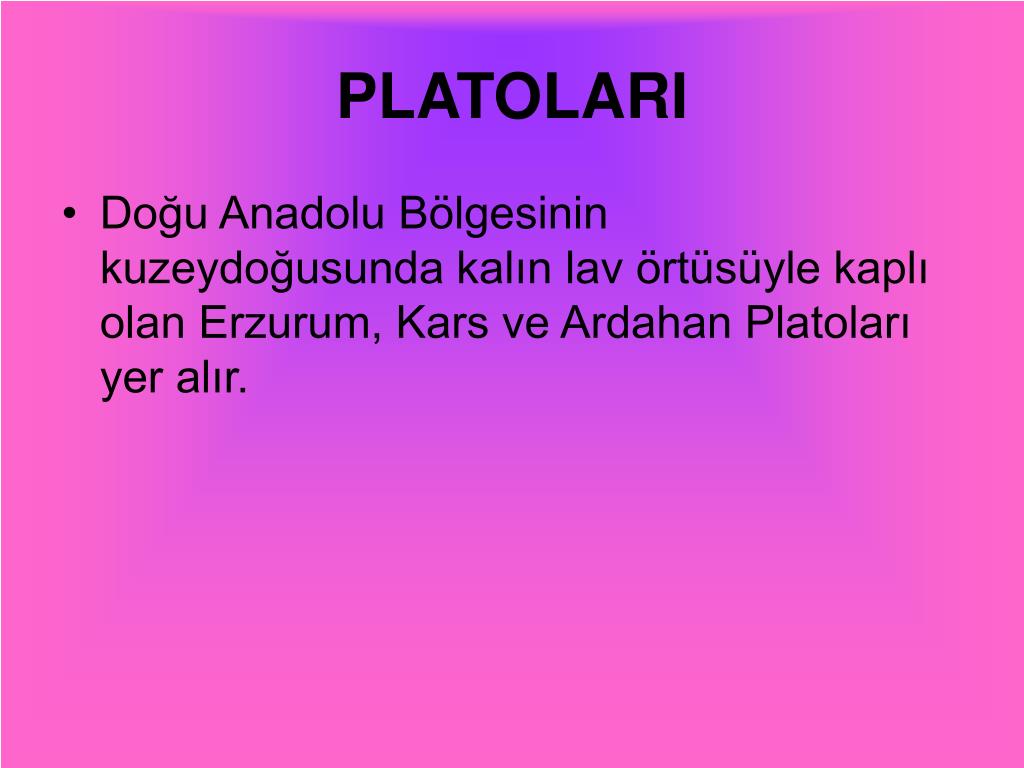 PLATOLARI

• Doğu Anadolu Bölgesinin kuzeydoğusunda kalın lav örtüsüyle kaplı olan Erzurum, Kars ve Ardahan Platoları yer alır.